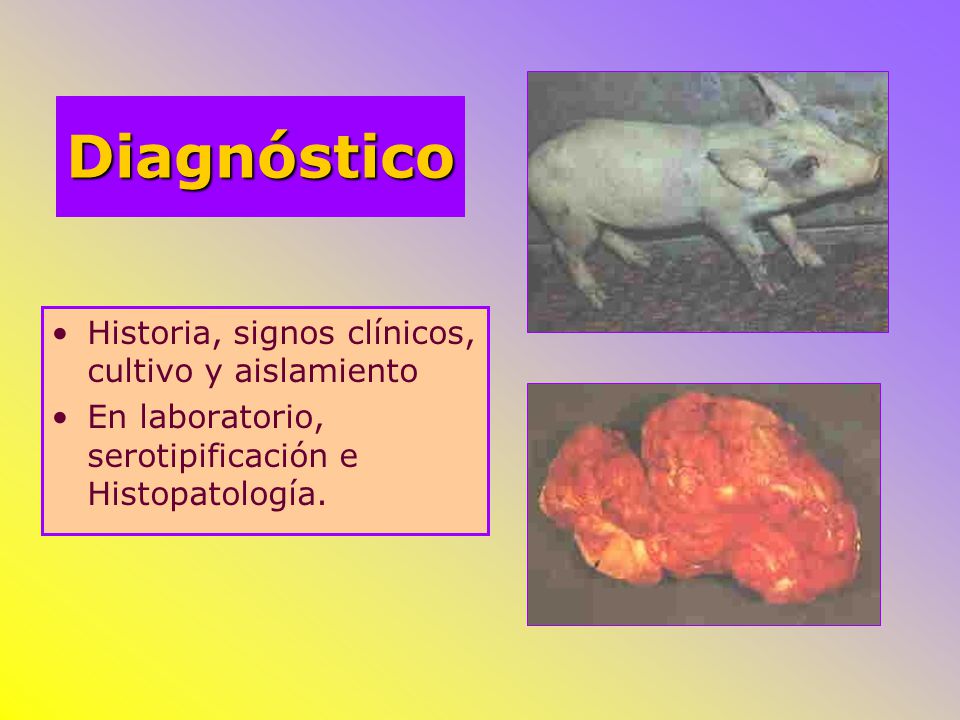 Diagnóstico

• Historia, signos clínicos, cultivo y aislamiento
• En laboratorio, serotipificación e Histopatología.